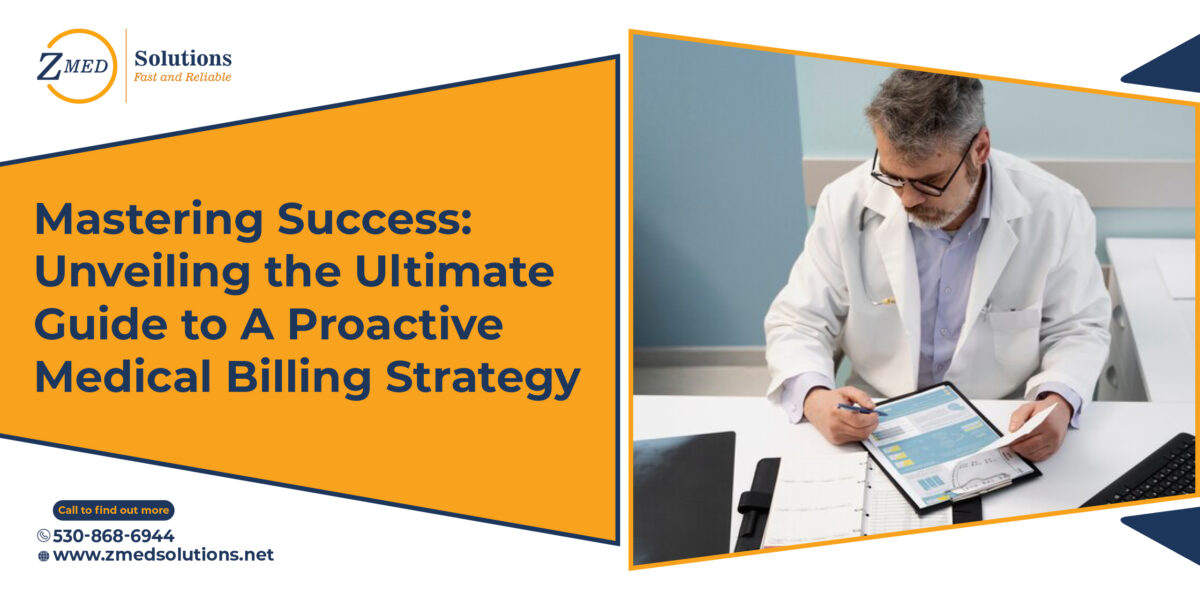 ZMED Solutions
Fast and Reliable

Mastering Success: Unveiling the Ultimate Guide to A Proactive Medical Billing Strategy

Call to find out more
530-868-6944
www.zmedsolutions.net